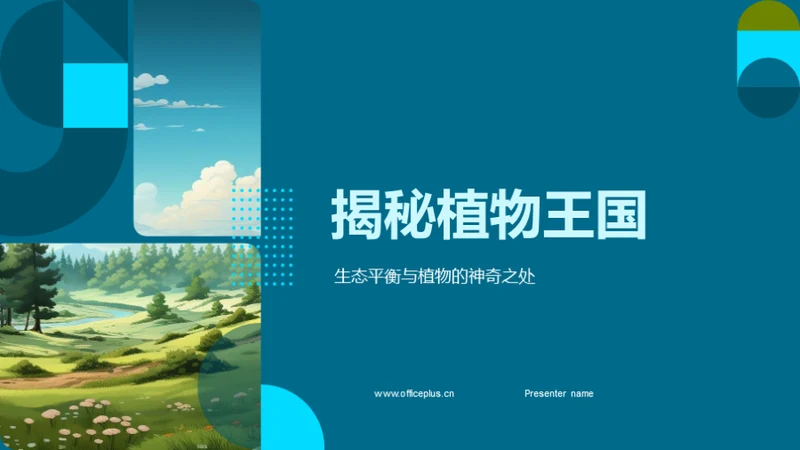 揭秘植物王国

生态平衡与植物的神奇之处

www.officeplus.cn

Presenter name